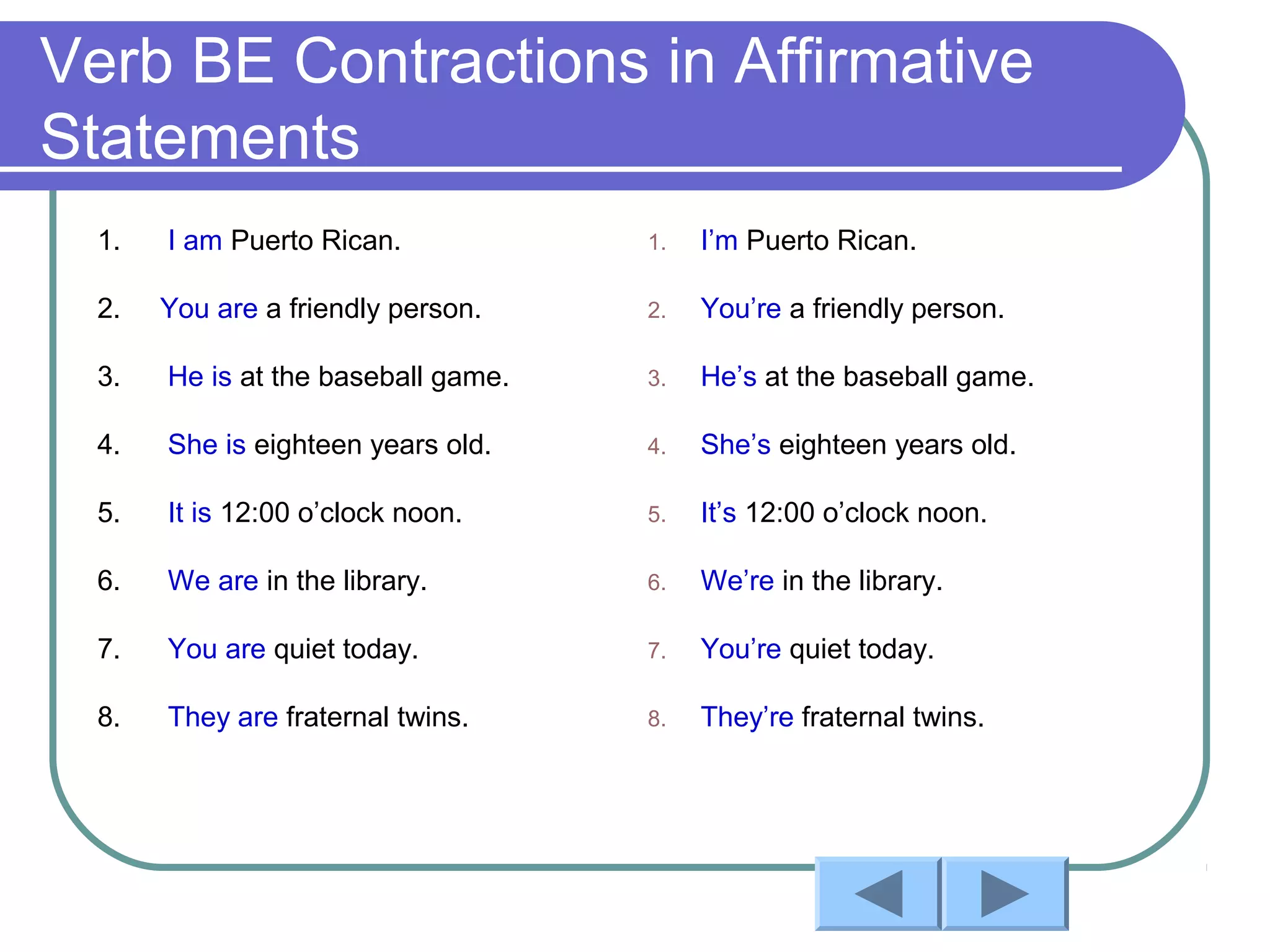 Verb BE Contractions in Affirmative Statements

1. I am Puerto Rican.
2. You are a friendly person.
3. He is at the baseball game.
4. She is eighteen years old.
5. It is 12:00 o’clock noon.
6. We are in the library.
7. You are quiet today.
8. They are fraternal twins.

1. I’m Puerto Rican.
2. You’re a friendly person.
3. He’s at the baseball game.
4. She’s eighteen years old.
5. It’s 12:00 o’clock noon.
6. We’re in the library.
7. You’re quiet today.
8. They’re fraternal twins.